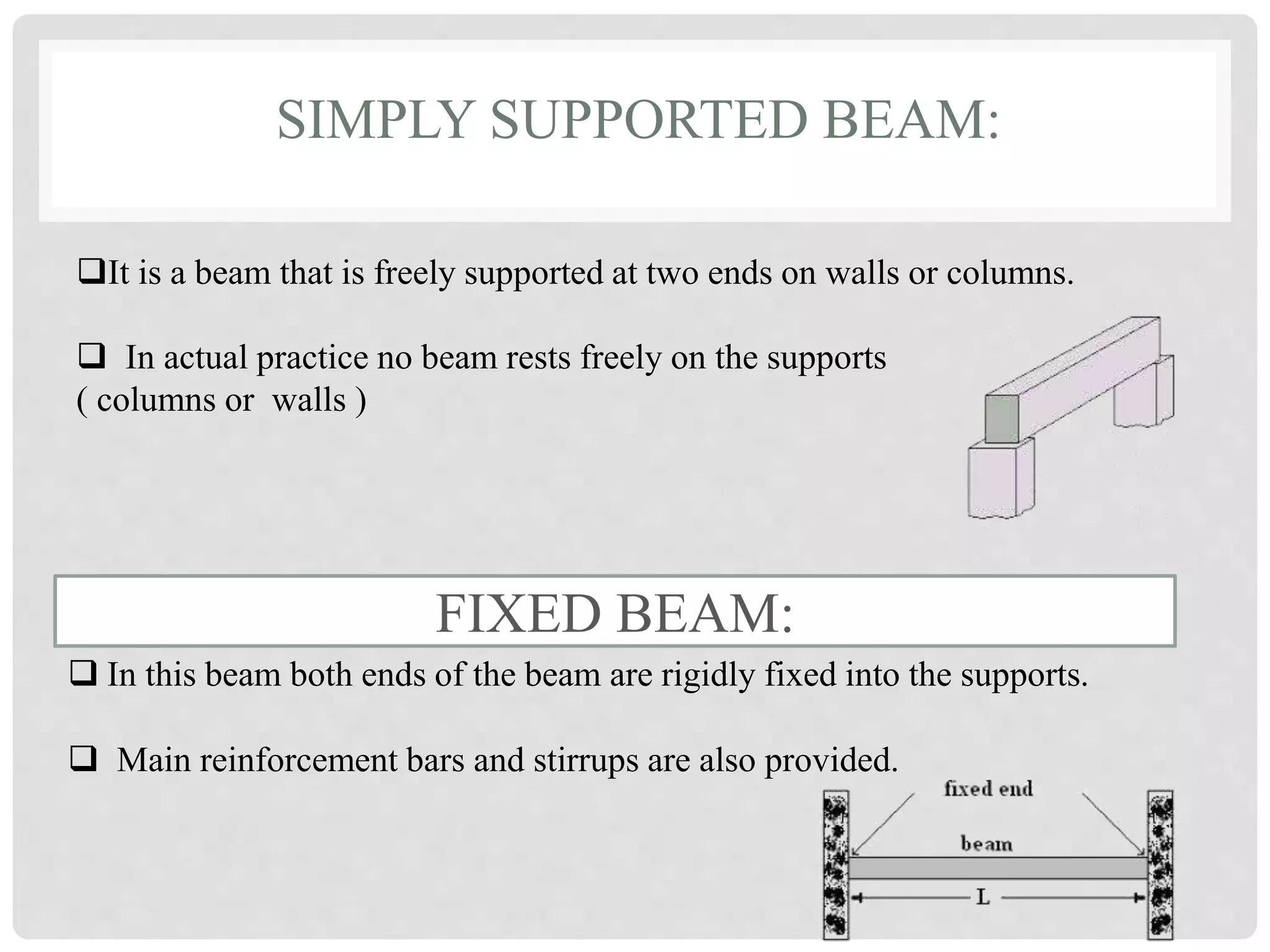 SIMPLY SUPPORTED BEAM:

❑It is a beam that is freely supported at two ends on walls or columns.

❑ In actual practice no beam rests freely on the supports ( columns or walls )

FIXED BEAM:

❑ In this beam both ends of the beam are rigidly fixed into the supports.

❑ Main reinforcement bars and stirrups are also provided.

fixed end

beam

L